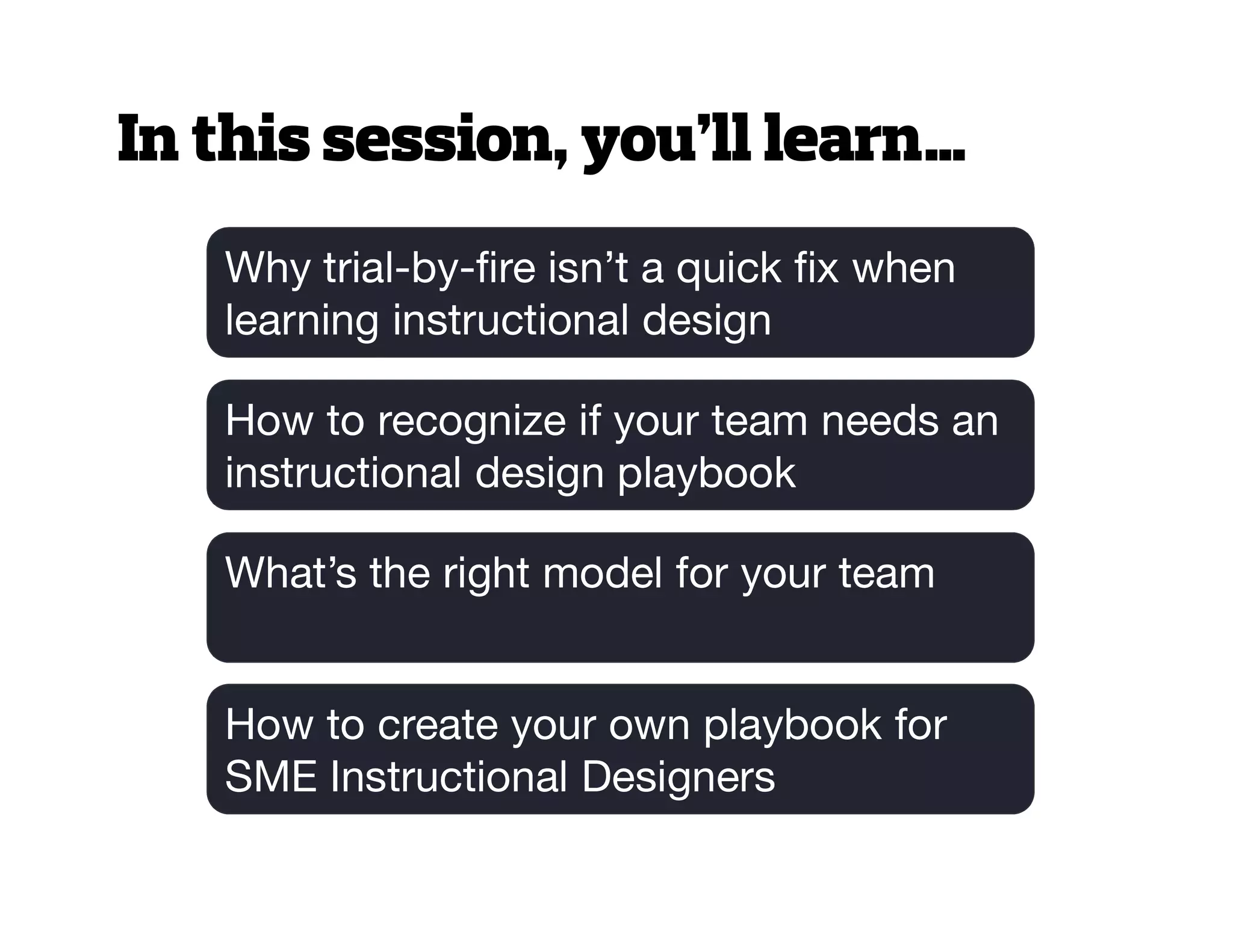 In this session, you’ll learn…

Why trial-by-fire isn’t a quick fix when learning instructional design

How to recognize if your team needs an instructional design playbook

What’s the right model for your team

How to create your own playbook for SME Instructional Designers